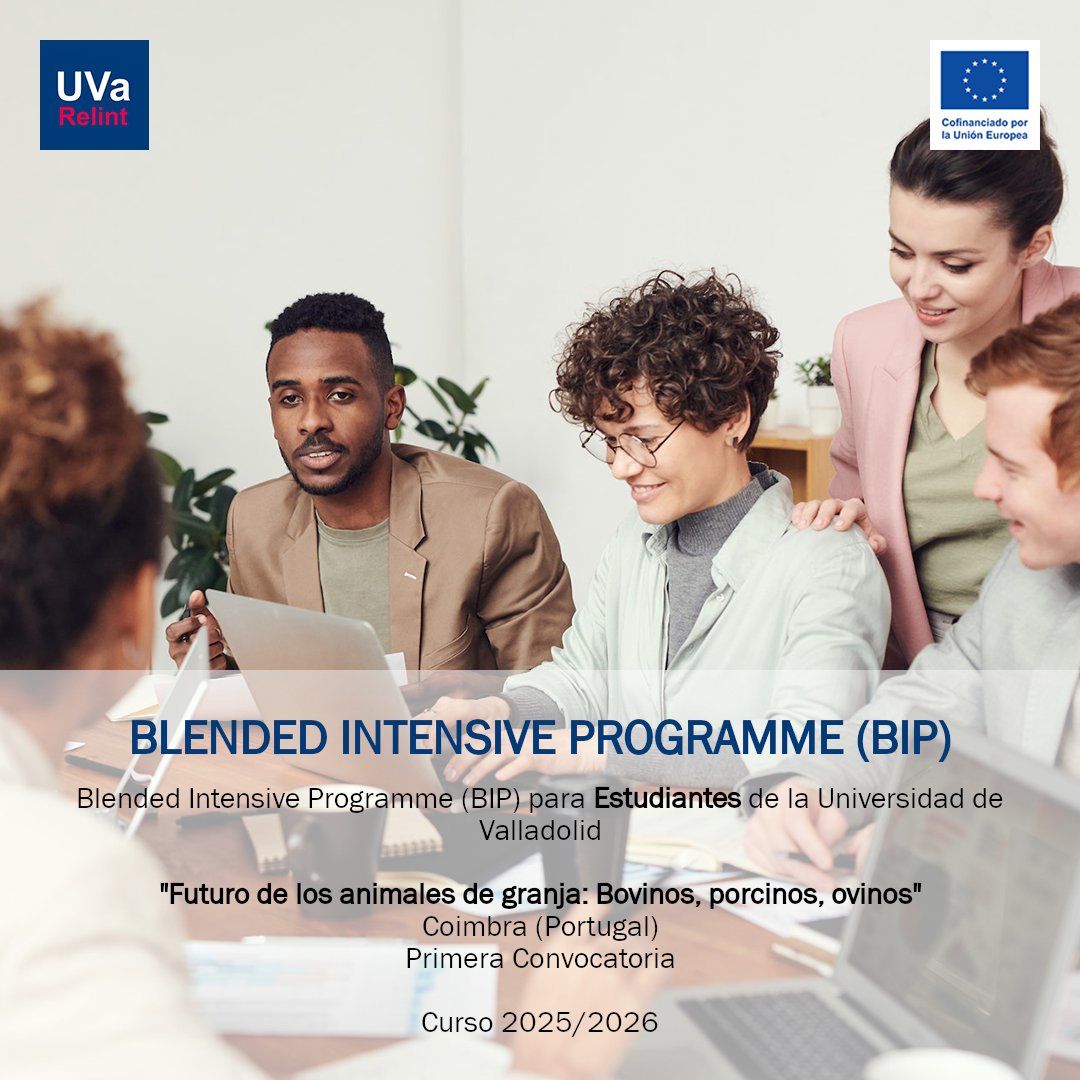 UVa
Relint

Cofinanciado por la Unión Europea

BLENDED INTENSIVE PROGRAMME (BIP)

Blended Intensive Programme (BIP) para Estudiantes de la Universidad de Valladolid

"Futuro de los animales de granja: Bovinos, porcinos, ovinos"
Coimbra (Portugal)
Primera Convocatoria

Curso 2025/2026